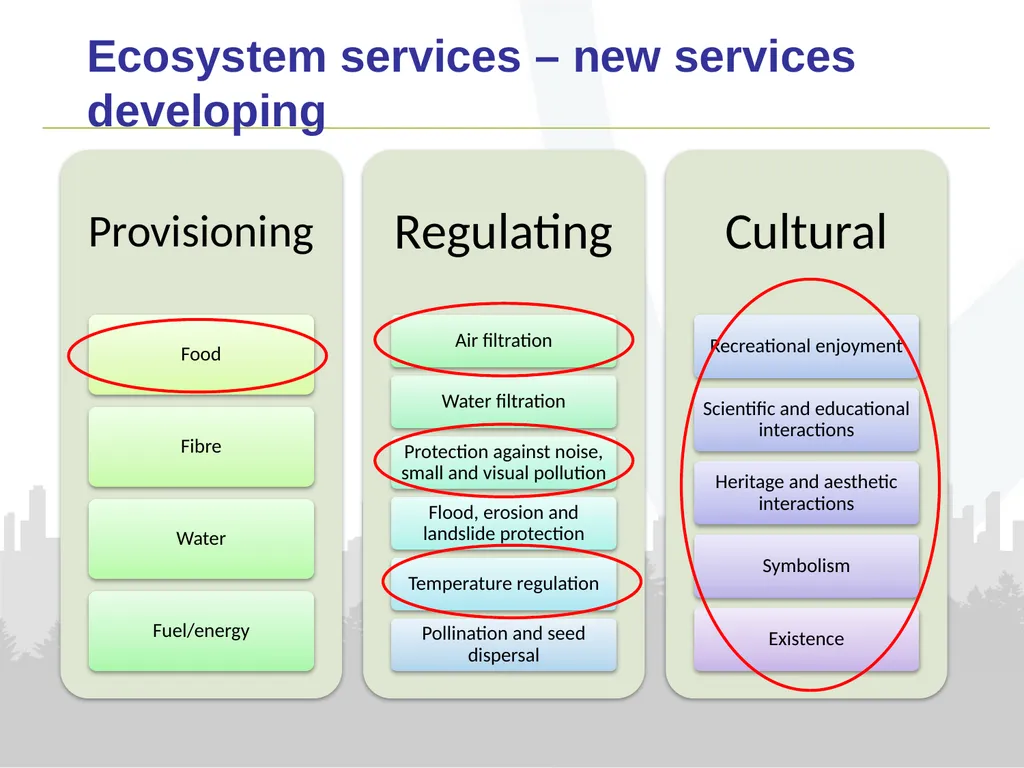 Ecosystem services – new services developing

Provisioning

Food

Fibre

Water

Fuel/energy

Regulating

Air filtration

Water filtration

Protection against noise, small and visual pollution

Flood, erosion and landslide protection

Temperature regulation

Pollination and seed dispersal

Cultural

Recreational enjoyment

Scientific and educational interactions

Heritage and aesthetic interactions

Symbolism

Existence